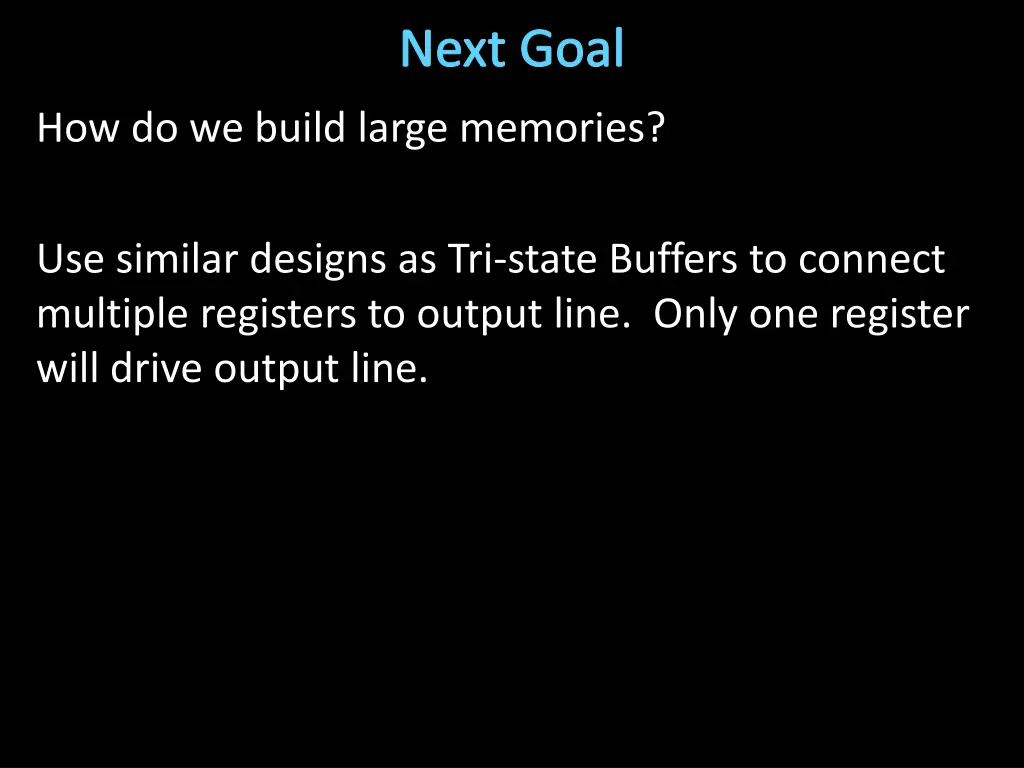 Next Goal

How do we build large memories?

Use similar designs as Tri-state Buffers to connect multiple registers to output line.  Only one register will drive output line.